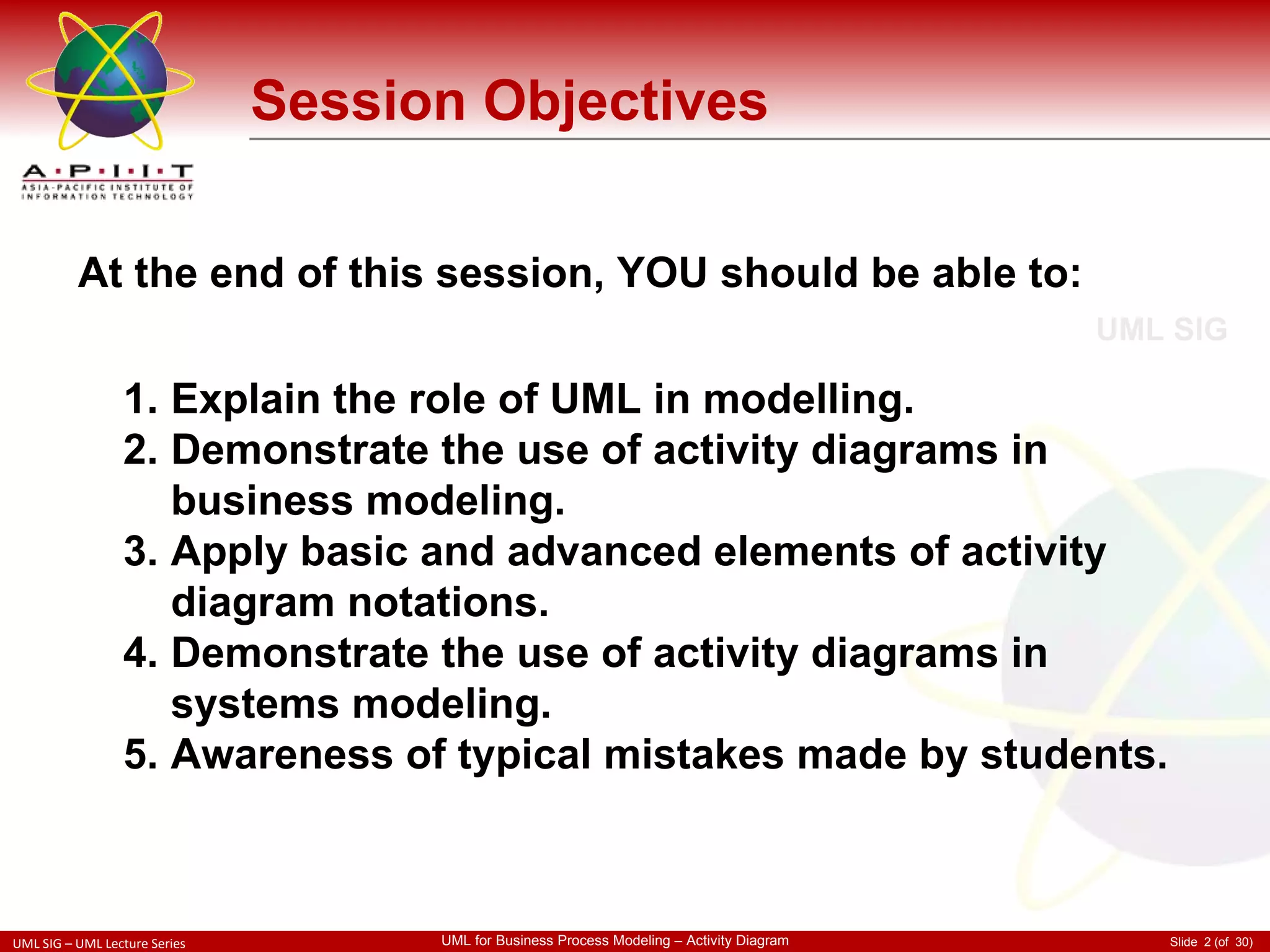 A·P·I·I·T
ASIA-PACIFIC INSTITUTE OF INFORMATION TECHNOLOGY

Session Objectives

At the end of this session, YOU should be able to:

UML SIG

1. Explain the role of UML in modelling.
2. Demonstrate the use of activity diagrams in business modeling.
3. Apply basic and advanced elements of activity diagram notations.
4. Demonstrate the use of activity diagrams in systems modeling.
5. Awareness of typical mistakes made by students.

UML SIG – UML Lecture Series

UML for Business Process Modeling – Activity Diagram

Slide 2 (of 30)